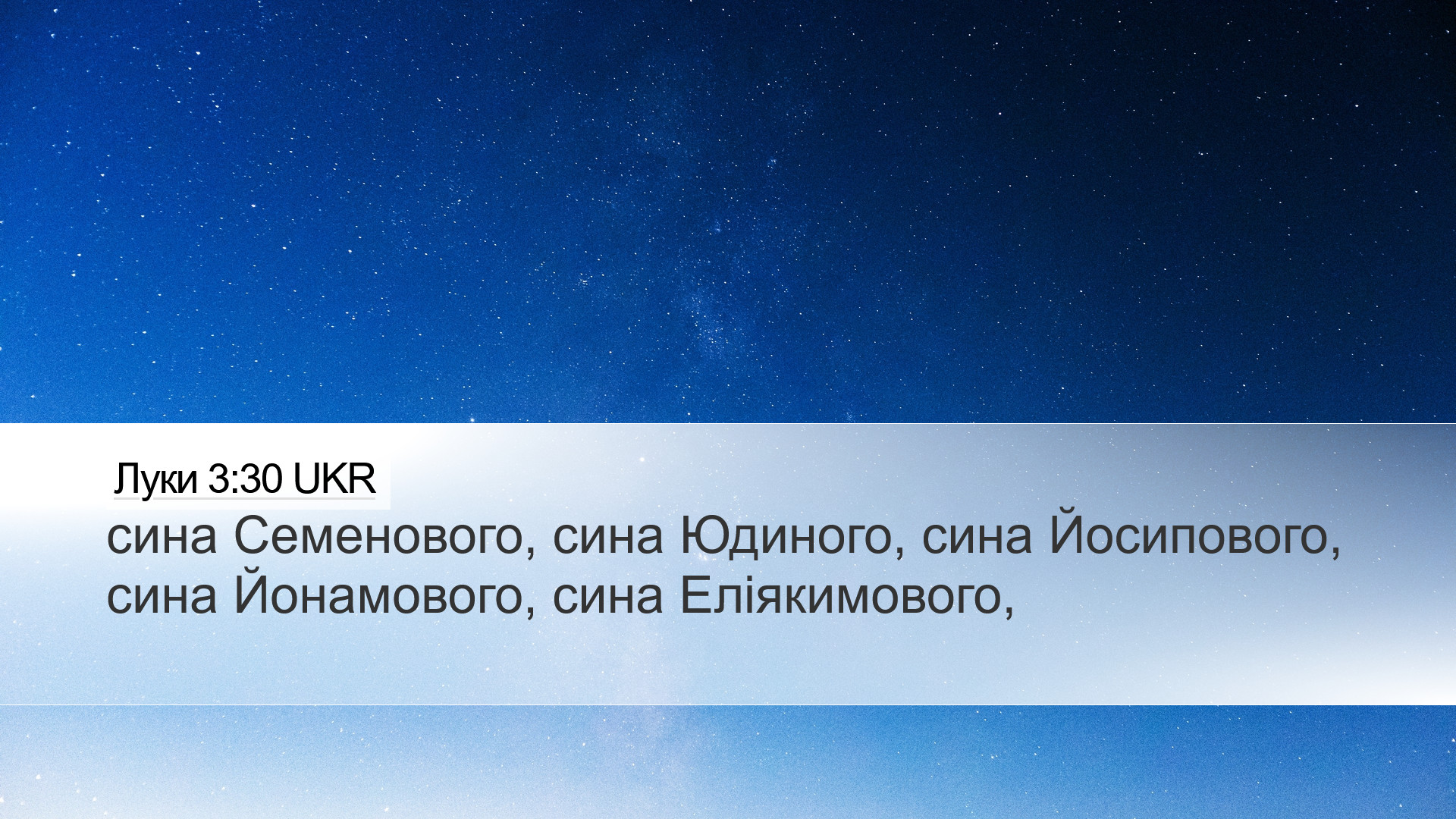 Луки 3:30 UKR

сина Семенового, сина Юдиного, сина Йосипового, сина Йонамового, сина Еліякимового,